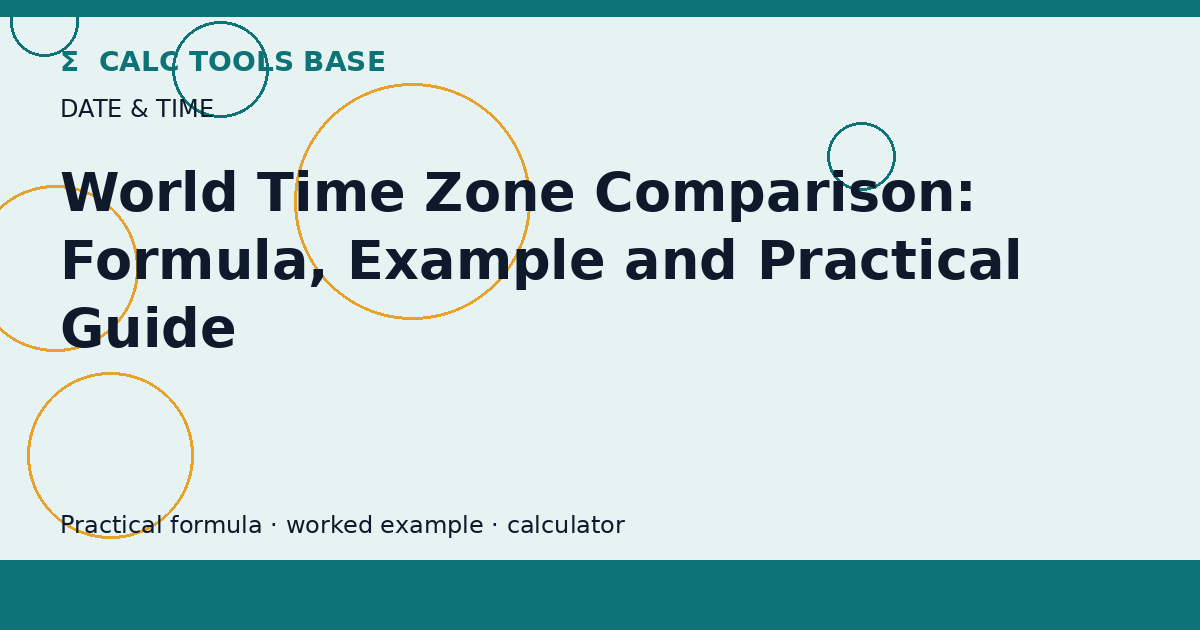 Σ CALC TOOLS BASE

DATE & TIME

World Time Zone Comparison: Formula, Example and Practical Guide

Practical formula · worked example · calculator